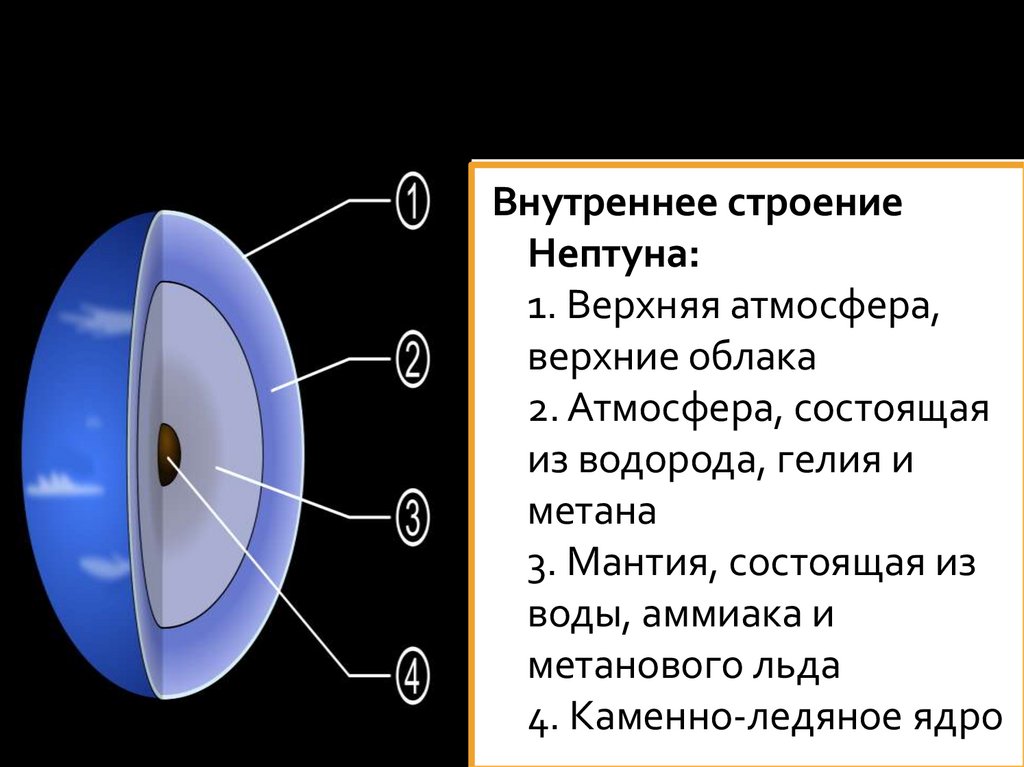 1
2
3
4

Внутреннее строение Нептуна:
1. Верхняя атмосфера, верхние облака
2. Атмосфера, состоящая из водорода, гелия и метана
3. Мантия, состоящая из воды, аммиака и метанового льда
4. Каменно-ледяное ядро